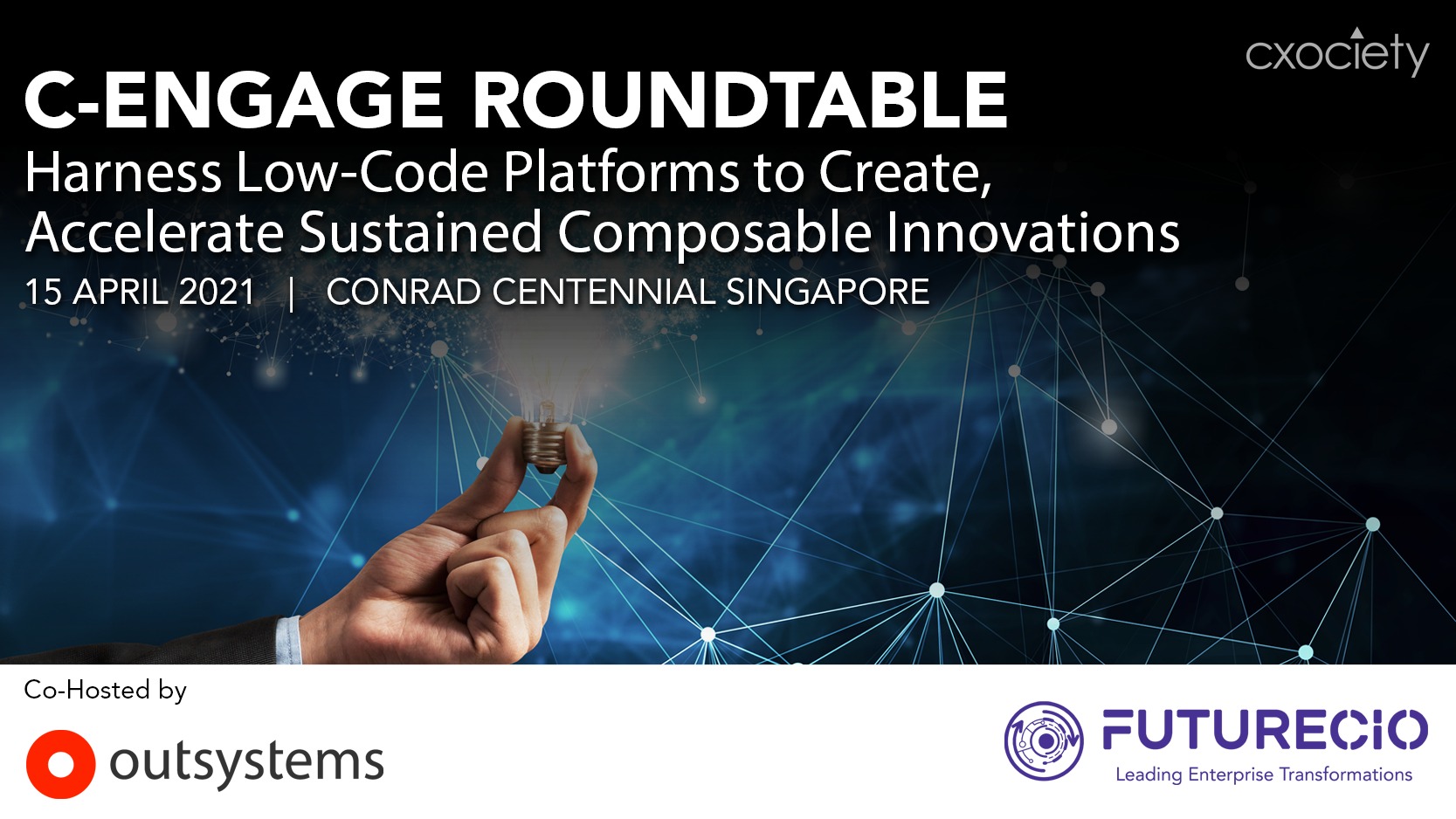 cxociety

C-ENGAGE ROUNDTABLE
Harness Low-Code Platforms to Create, Accelerate Sustained Composable Innovations
15 APRIL 2021 | CONRAD CENTENNIAL SINGAPORE

Co-Hosted by

outsystems

FUTURECIO
Leading Enterprise Transformations